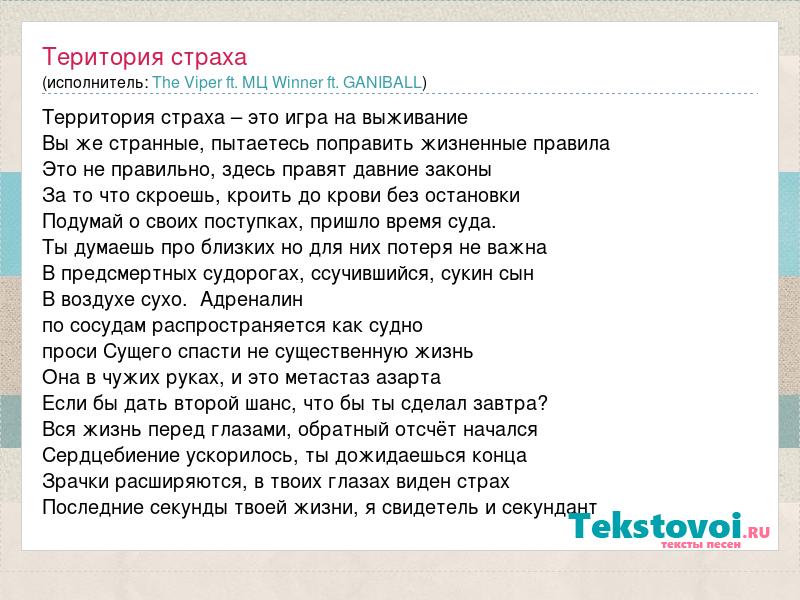 Територия страха
(исполнитель: The Viper ft. МЦ Winner ft. GANIBALL)

Территория страха – это игра на выживание
Вы же странные, пытаетесь поправить жизненные правила
Это не правильно, здесь правят давние законы
За то что скроешь, кроить до крови без остановки
Подумай о своих поступках, пришло время суда.
Ты думаешь про близких но для них потеря не важна
В предсмертных судорогах, ссучившийся, сукин сын
В воздухе сухо. Адреналин
по сосудам распространяется как судно
проси Сущего спасти не существенную жизнь
Она в чужих руках, и это метастаз азарта
Если бы дать второй шанс, что бы ты сделал завтра?
Вся жизнь перед глазами, обратный отсчёт начался
Сердцебиение ускорилось, ты дожидаешься конца
Зрачки расширяются, в твоих глазах виден страх
Последние секунды твоей жизни, я свидетель и секундант

Tekstovoi.RU
тексты песен